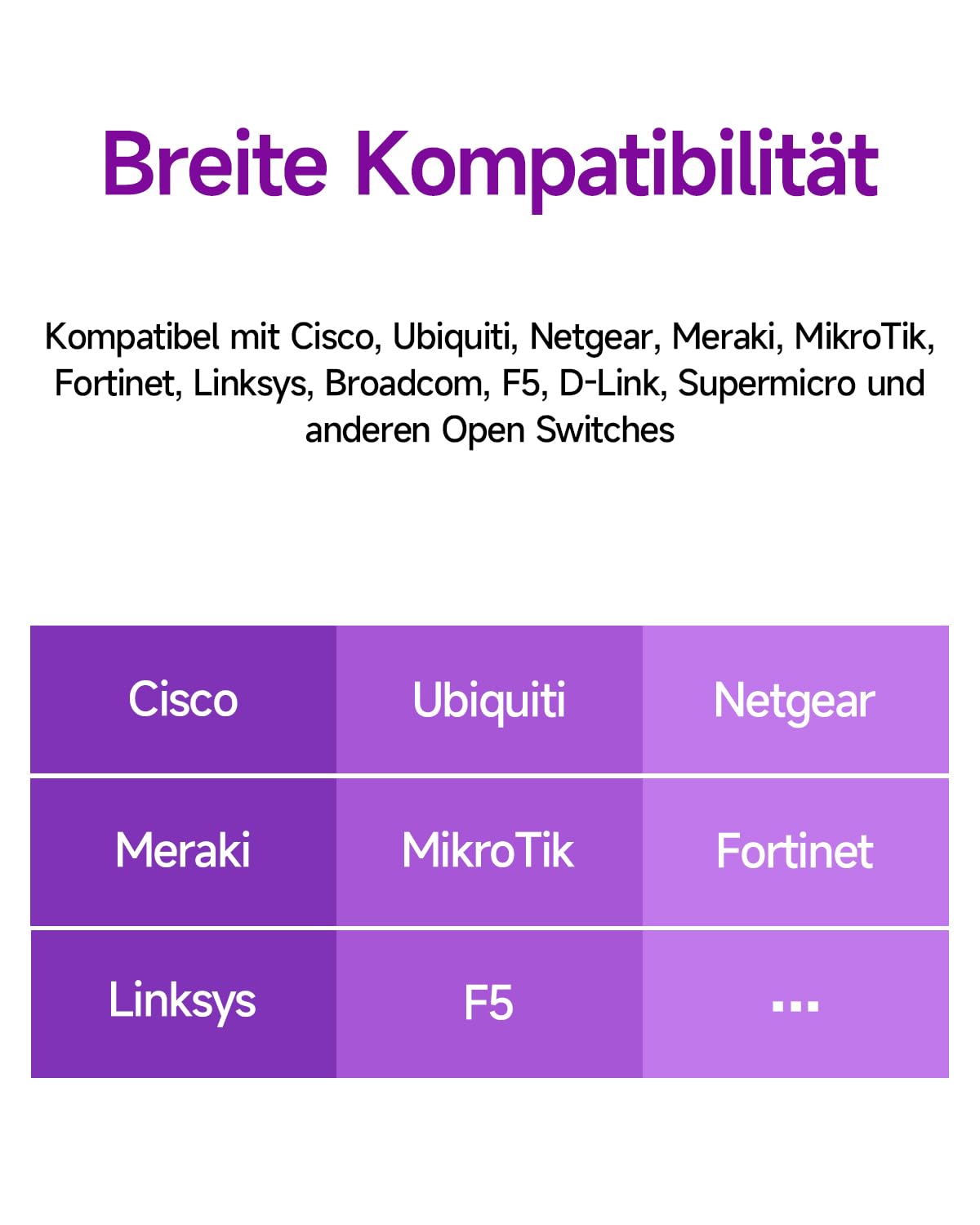 Breite Kompatibilität

Kompatibel mit Cisco, Ubiquiti, Netgear, Meraki, MikroTik, Fortinet, Linksys, Broadcom, F5, D-Link, Supermicro und anderen Open Switches

| Cisco | Ubiquiti | Netgear |
|---|---|---|
| Meraki | MikroTik | Fortinet |
| Linksys | F5 | ... |